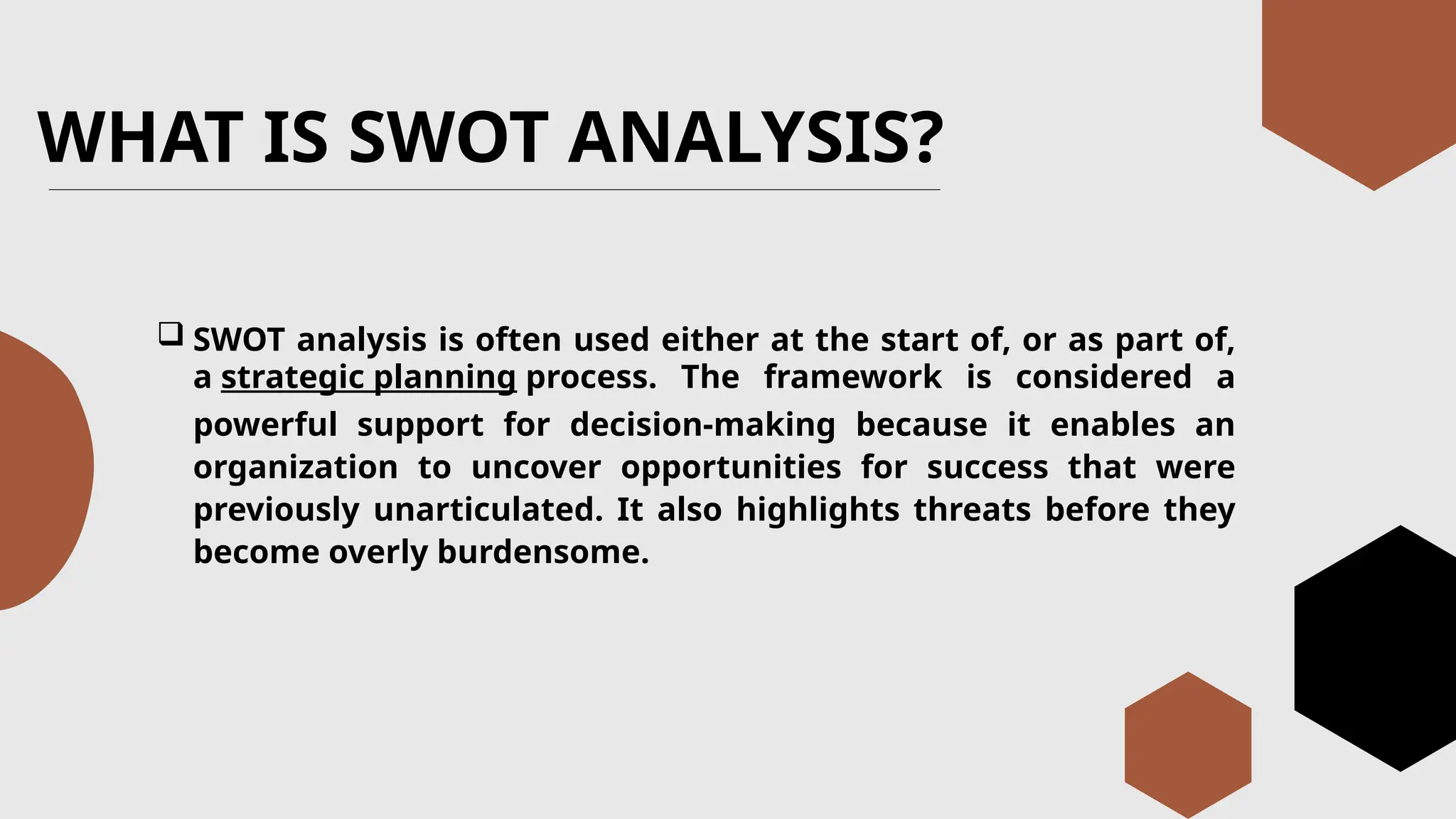 WHAT IS SWOT ANALYSIS?

❑ SWOT analysis is often used either at the start of, or as part of, a strategic planning process. The framework is considered a powerful support for decision-making because it enables an organization to uncover opportunities for success that were previously unarticulated. It also highlights threats before they become overly burdensome.